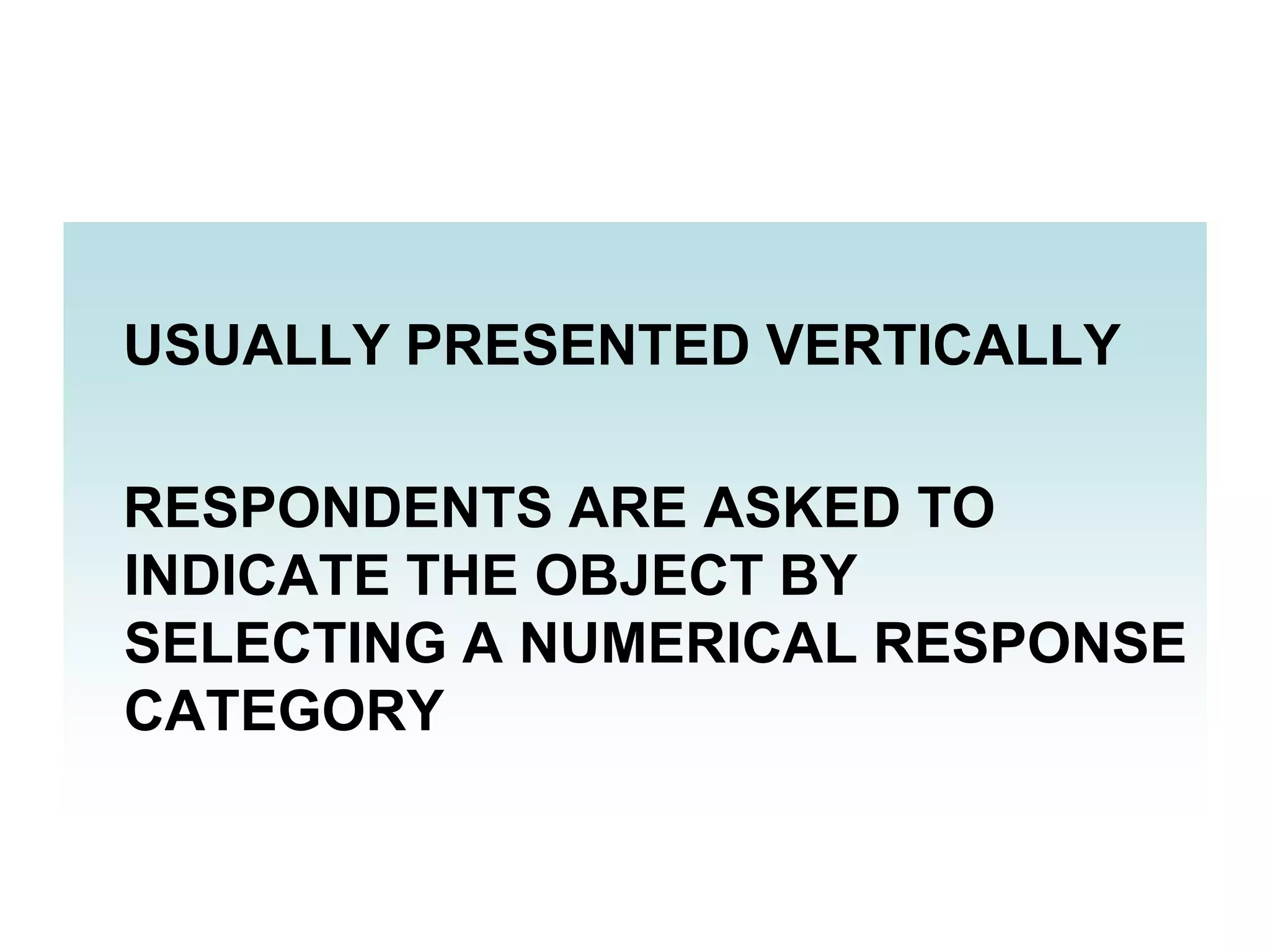 USUALLY PRESENTED VERTICALLY

RESPONDENTS ARE ASKED TO INDICATE THE OBJECT BY SELECTING A NUMERICAL RESPONSE CATEGORY